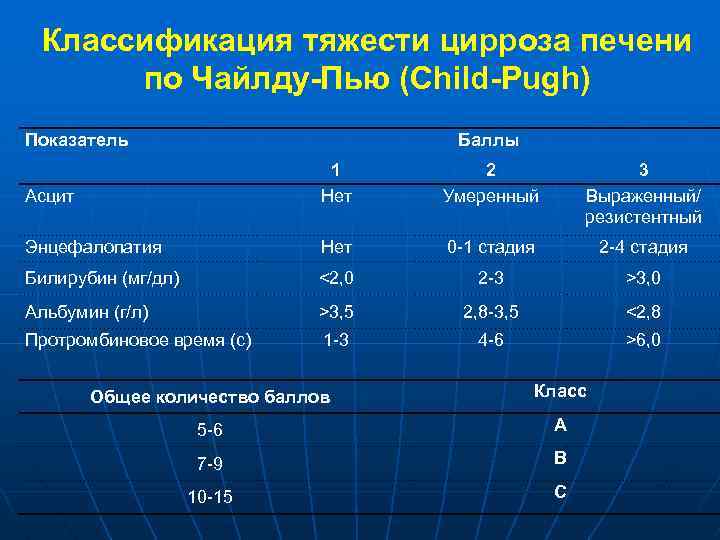 Классификация тяжести цирроза печени по Чайлду-Пью (Child-Pugh)

| Показатель | Баллы | | |
|---|---|---|---|
| | 1 | 2 | 3 |
| Асцит | Нет | Умеренный | Выраженный/ резистентный |
| Энцефалопатия | Нет | 0-1 стадия | 2-4 стадия |
| Билирубин (мг/дл) | <2,0 | 2-3 | >3,0 |
| Альбумин (г/л) | >3,5 | 2,8-3,5 | <2,8 |
| Протромбиновое время (с) | 1-3 | 4-6 | >6,0 |

| Общее количество баллов | Класс |
|---|---|
| 5-6 | A |
| 7-9 | B |
| 10-15 | C |